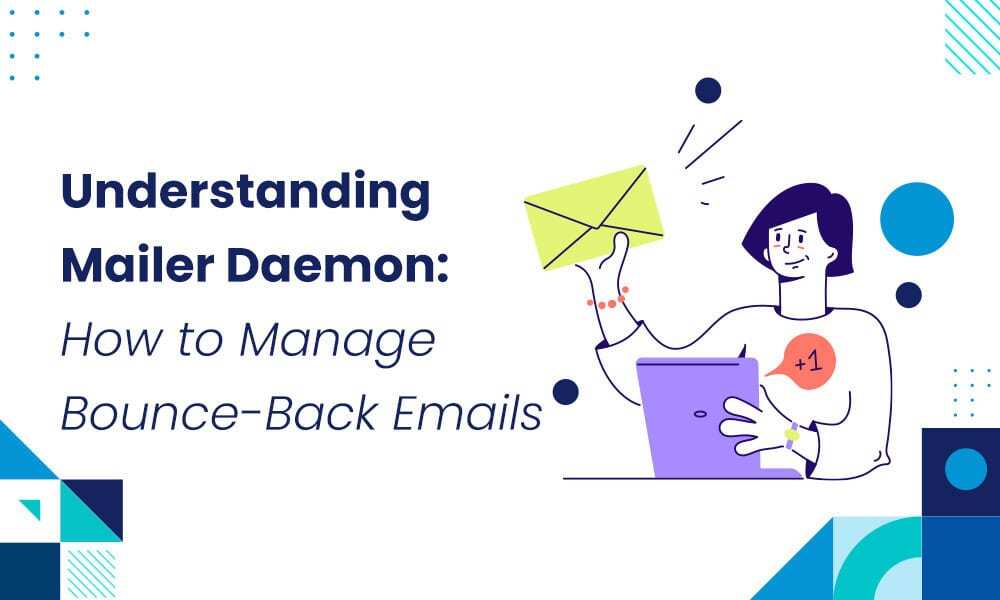 Understanding Mailer Daemon: How to Manage Bounce-Back Emails

+1